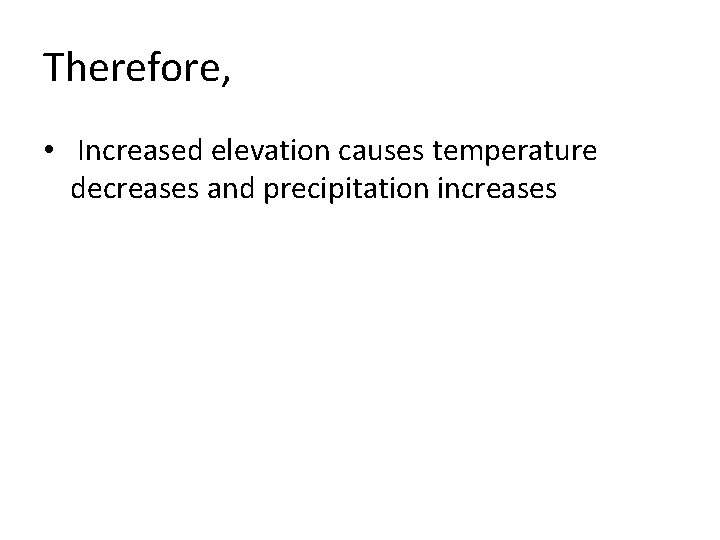 Therefore,

• Increased elevation causes temperature decreases and precipitation increases